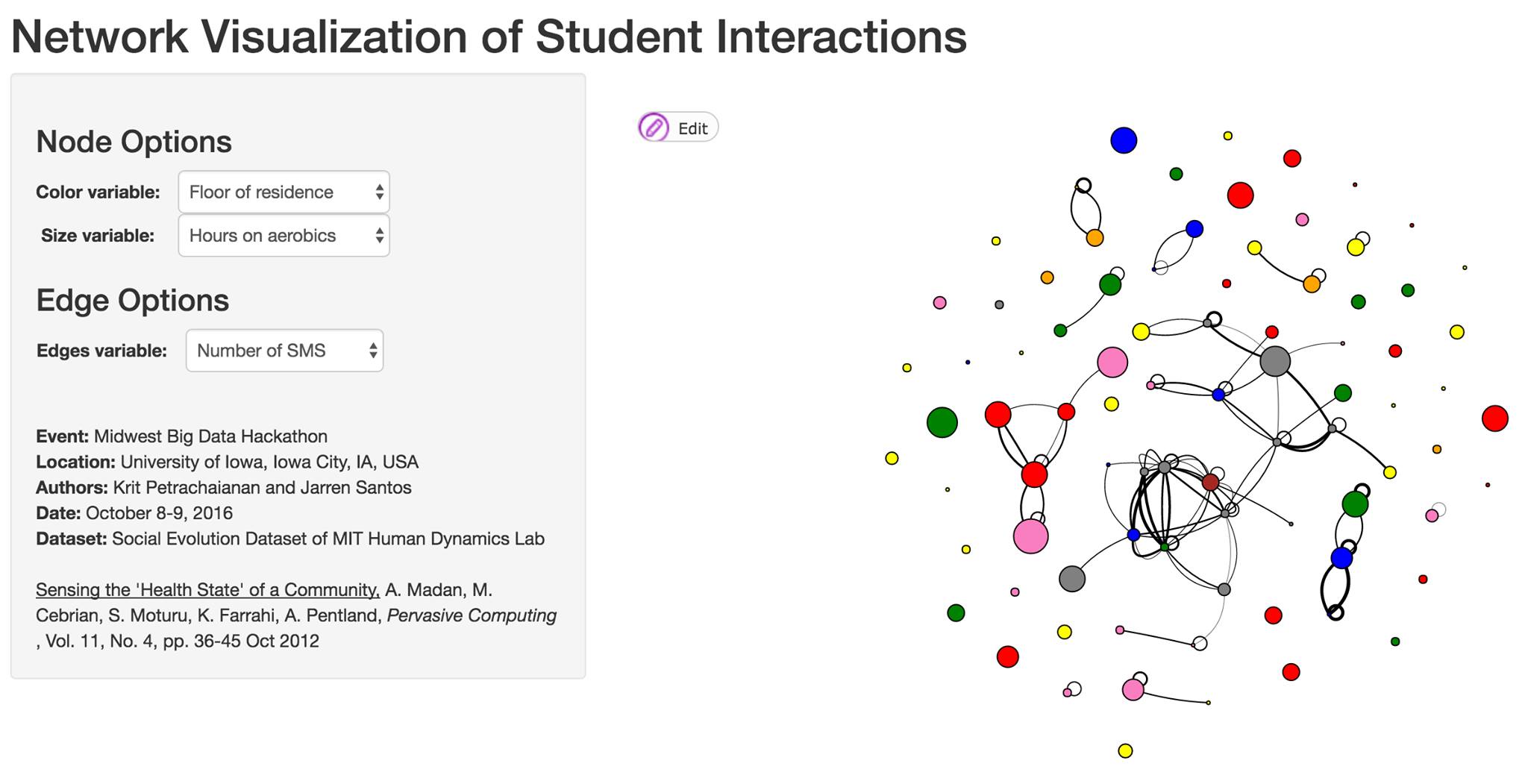 Network Visualization of Student Interactions

Node Options

Color variable: Floor of residence

Size variable: Hours on aerobics

Edge Options

Edges variable: Number of SMS

Event: Midwest Big Data Hackathon
Location: University of Iowa, Iowa City, IA, USA
Authors: Krit Petrachaianan and Jarren Santos
Date: October 8-9, 2016
Dataset: Social Evolution Dataset of MIT Human Dynamics Lab

Sensing the 'Health State' of a Community, A. Madan, M. Cebrian, S. Moturu, K. Farrahi, A. Pentland, Pervasive Computing , Vol. 11, No. 4, pp. 36-45 Oct 2012

Edit